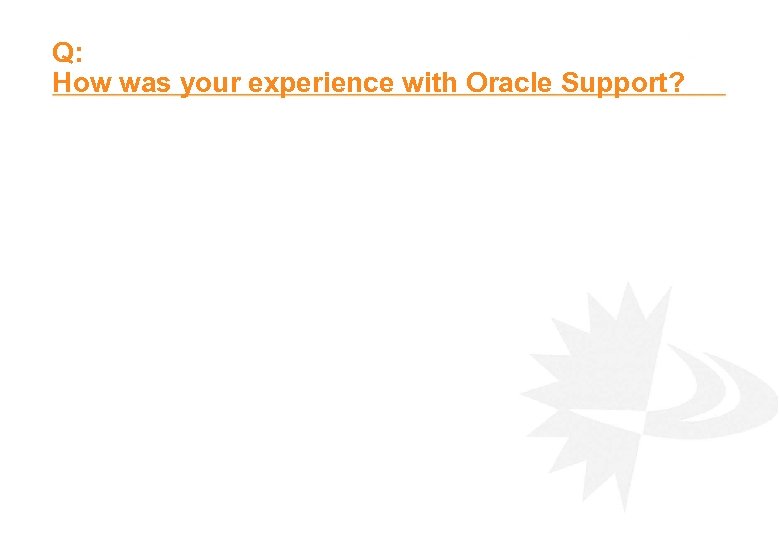 Q:
How was your experience with Oracle Support?